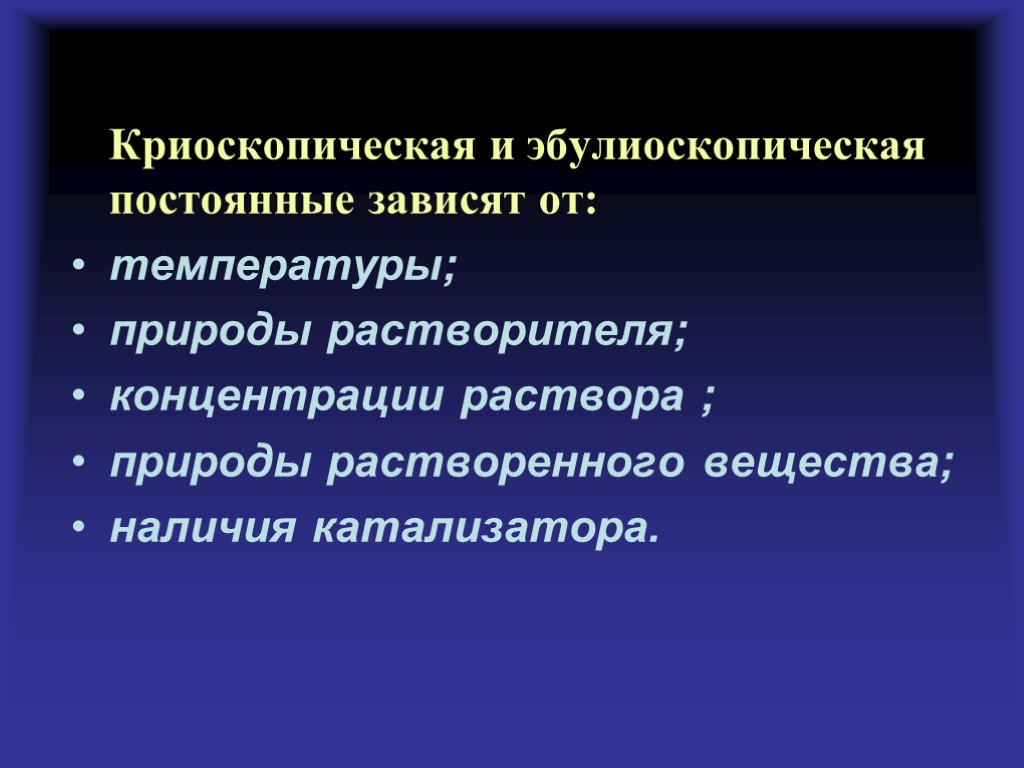 Криоскопическая и эбулиоскопическая постоянные зависят от:

• температуры;
• природы растворителя;
• концентрации раствора ;
• природы растворенного вещества;
• наличия катализатора.